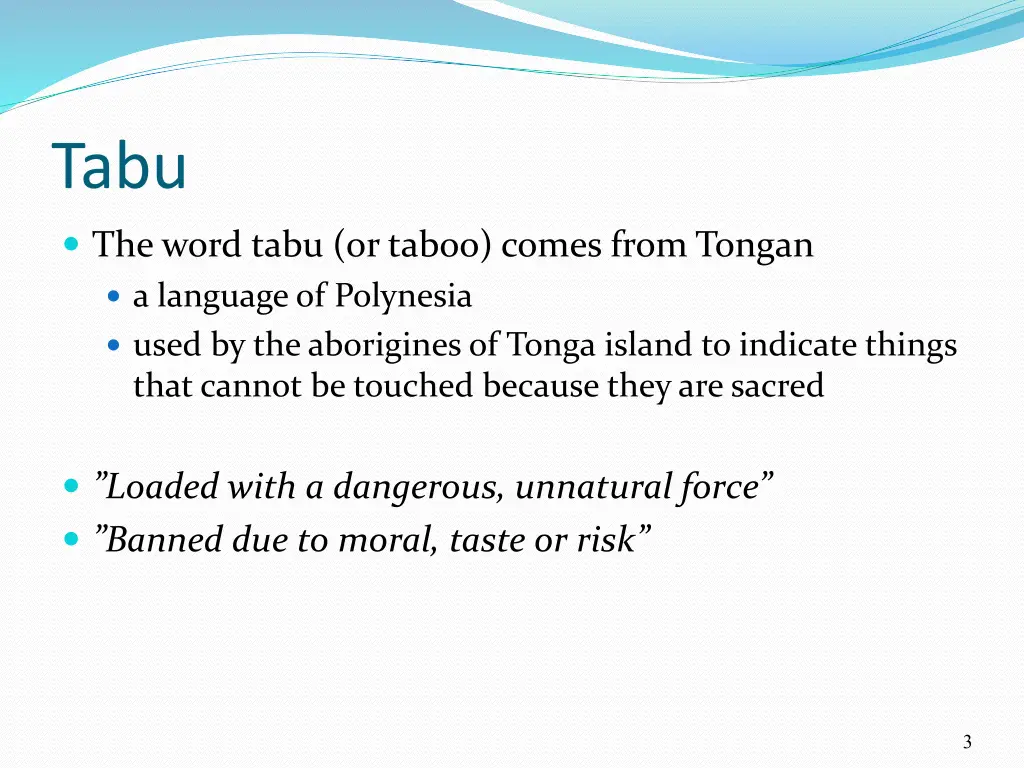 Tabu

The word tabu (or taboo) comes from Tongan

a language of Polynesia

used by the aborigines of Tonga island to indicate things that cannot be touched because they are sacred

”Loaded with a dangerous, unnatural force”

”Banned due to moral, taste or risk”

3